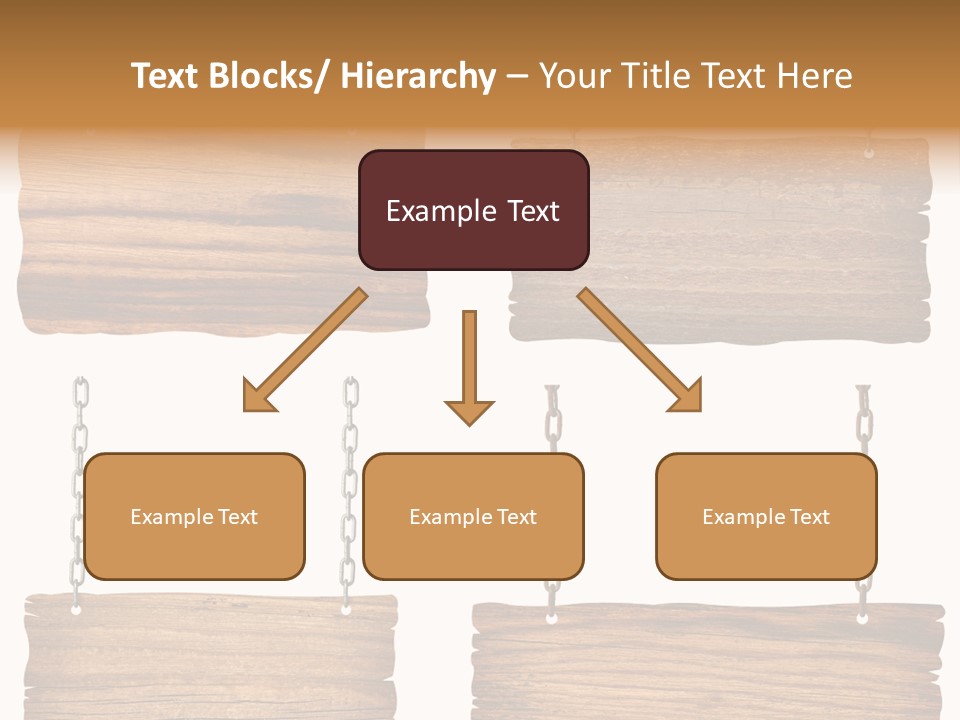 Text Blocks/ Hierarchy – Your Title Text Here

Example Text

Example Text

Example Text

Example Text